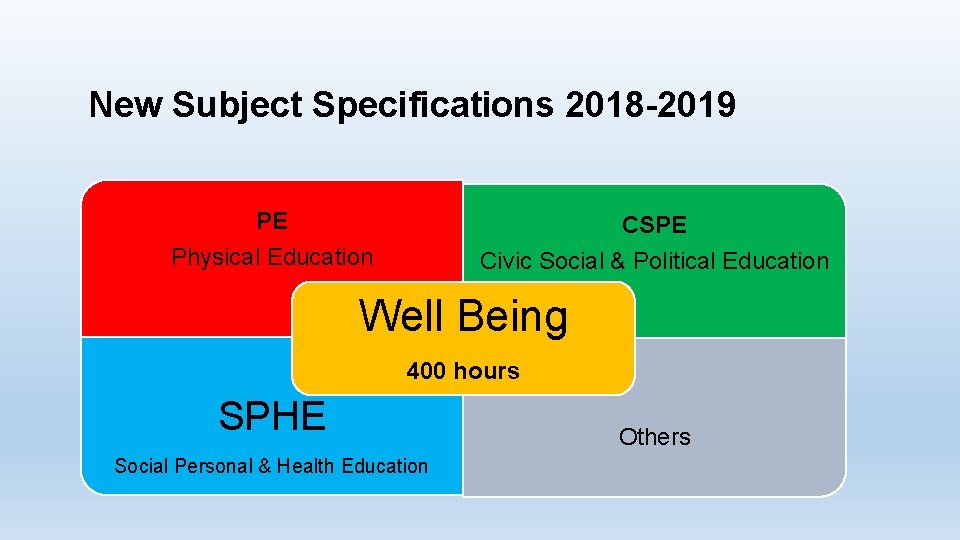 New Subject Specifications 2018-2019

PE

Physical Education

CSPE

Civic Social & Political Education

Well Being

400 hours

SPHE

Social Personal & Health Education

Others